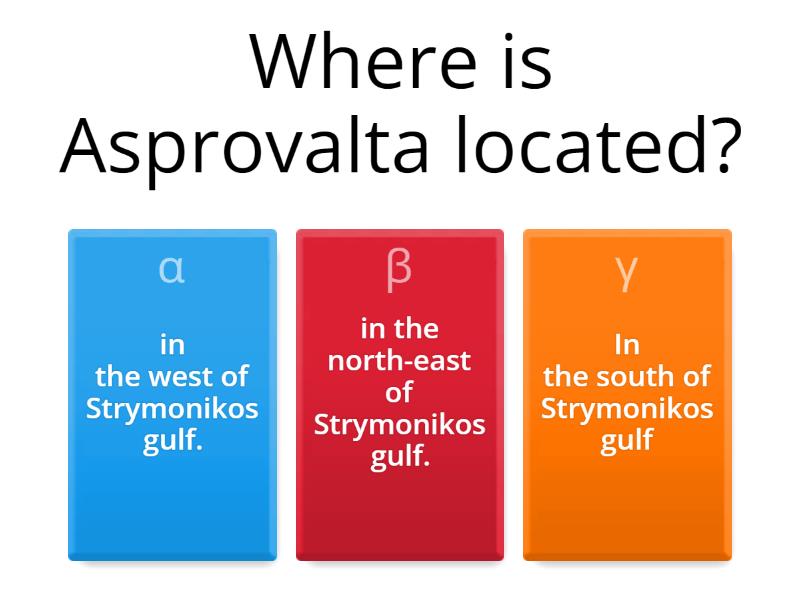 Where is Asprovalta located?

α

in the west of Strymonikos gulf.

β

in the north-east of Strymonikos gulf.

γ

In the south of Strymonikos gulf